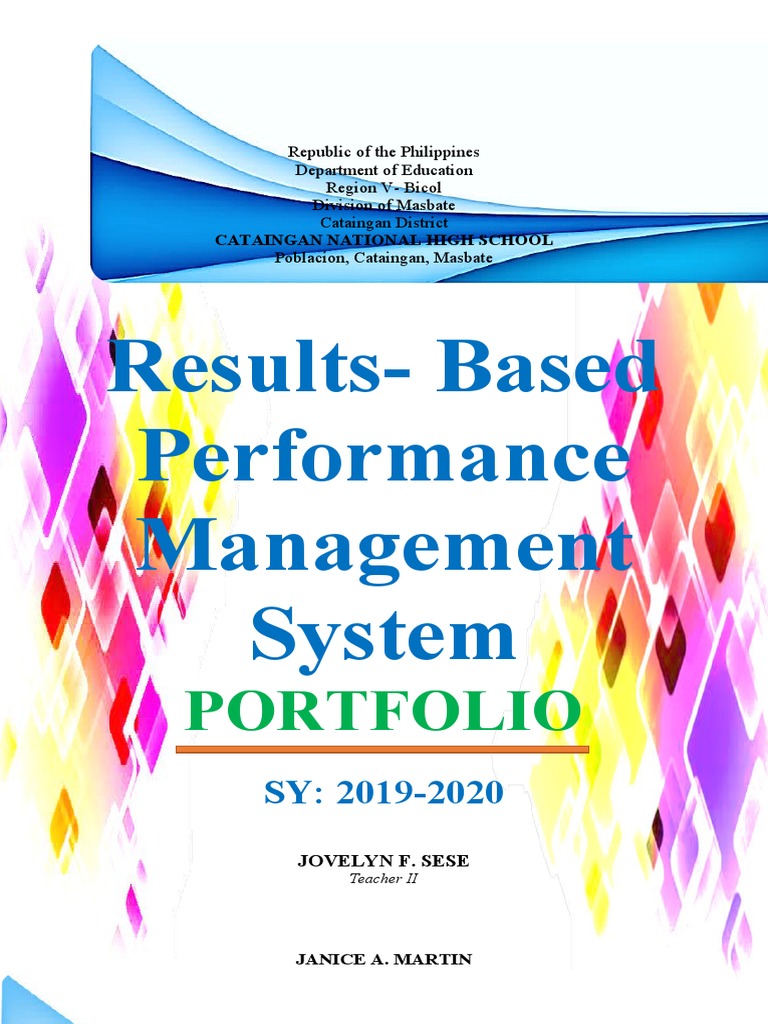 Republic of the Philippines
Department of Education
Region V- Bicol
Division of Masbate
Cataingan District
CATAINGAN NATIONAL HIGH SCHOOL
Poblacion, Cataingan, Masbate

Results- Based Performance Management System

PORTFOLIO

SY: 2019-2020

JOVELYN F. SESE
Teacher II

JANICE A. MARTIN